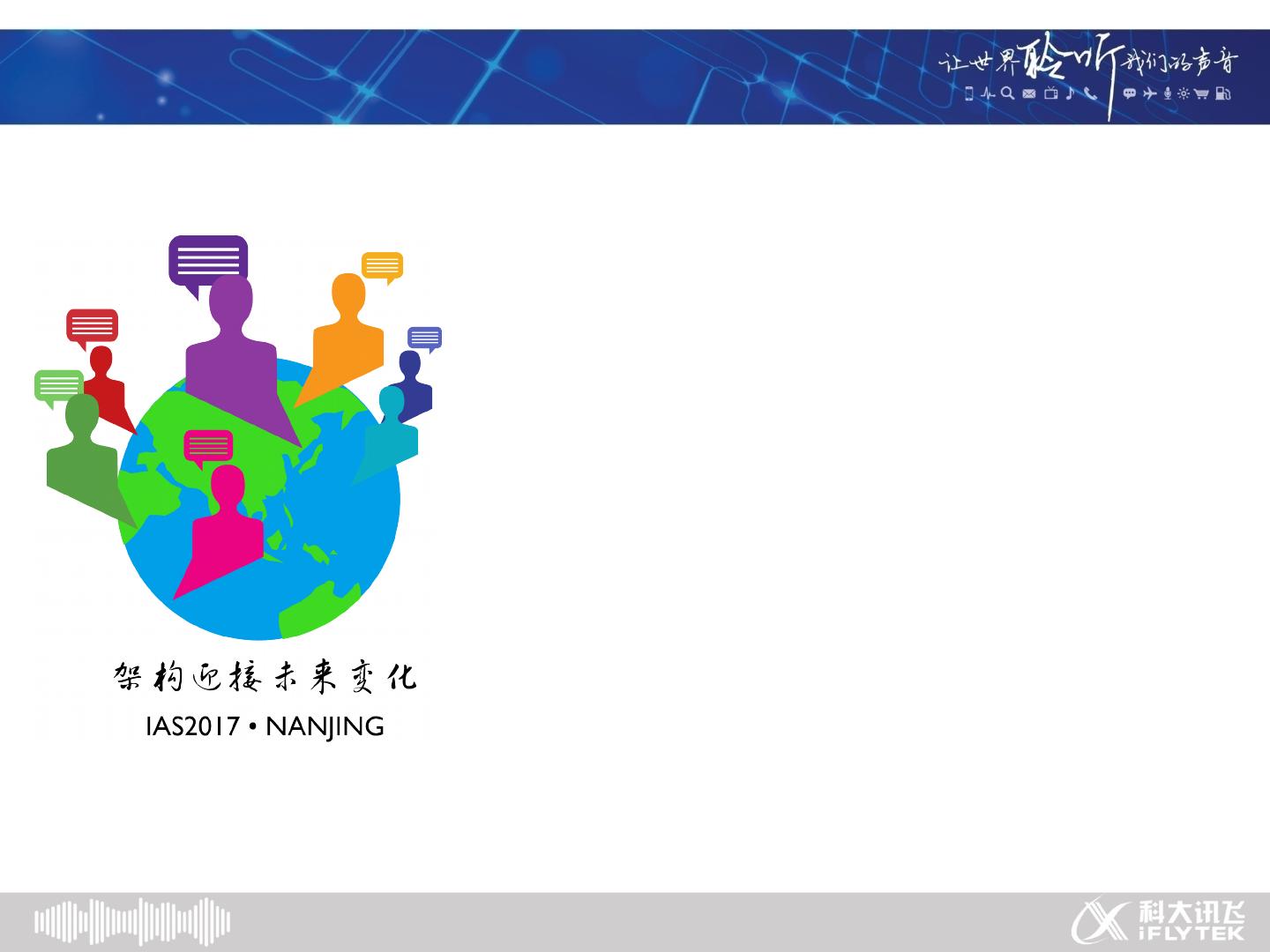 让世界聆听我们的声音

架构迎接未来变化

IAS2017 • NANJING

科大讯飞
iFLYTEK